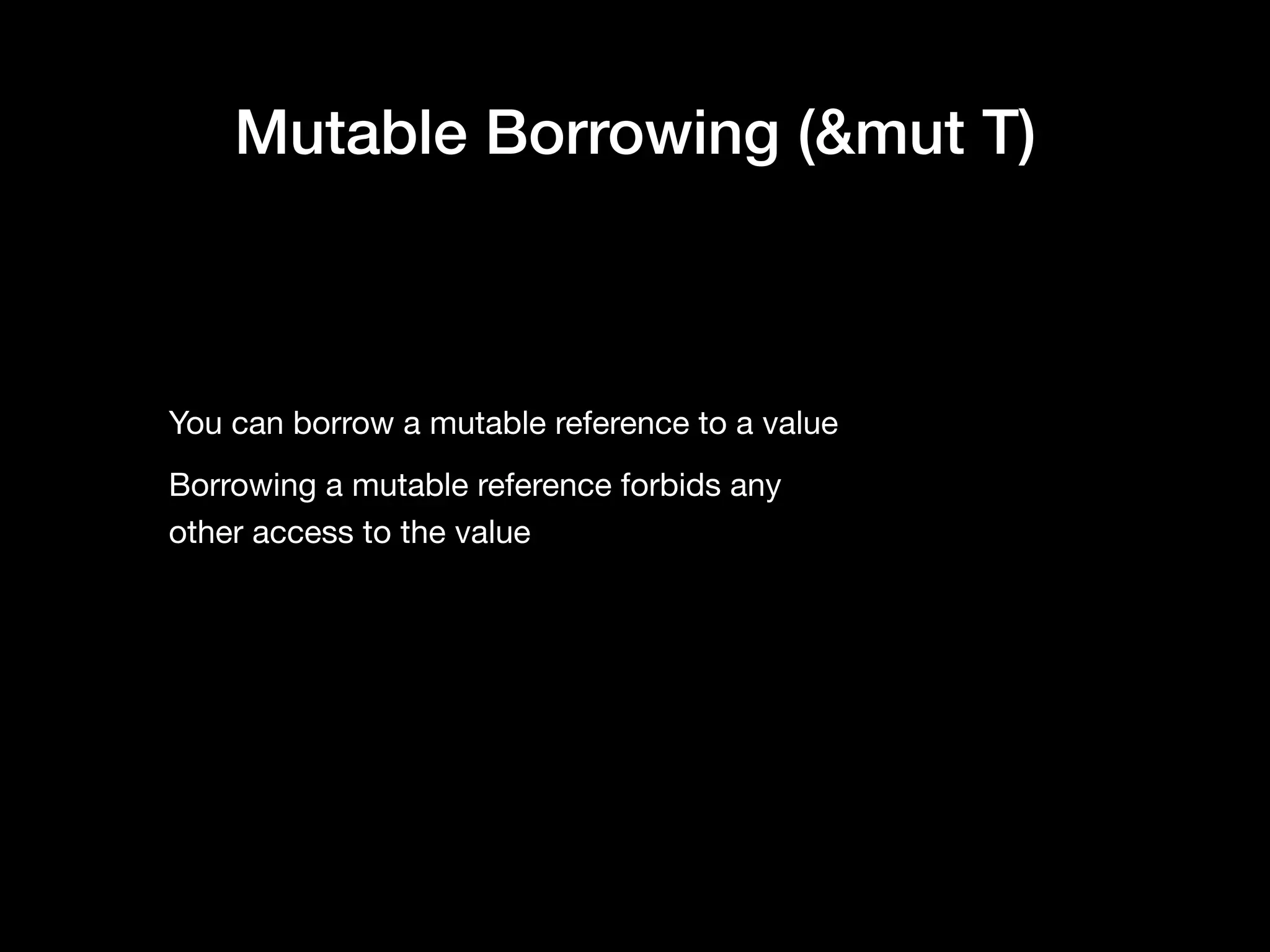 Mutable Borrowing (&mut T)

You can borrow a mutable reference to a value

Borrowing a mutable reference forbids any other access to the value